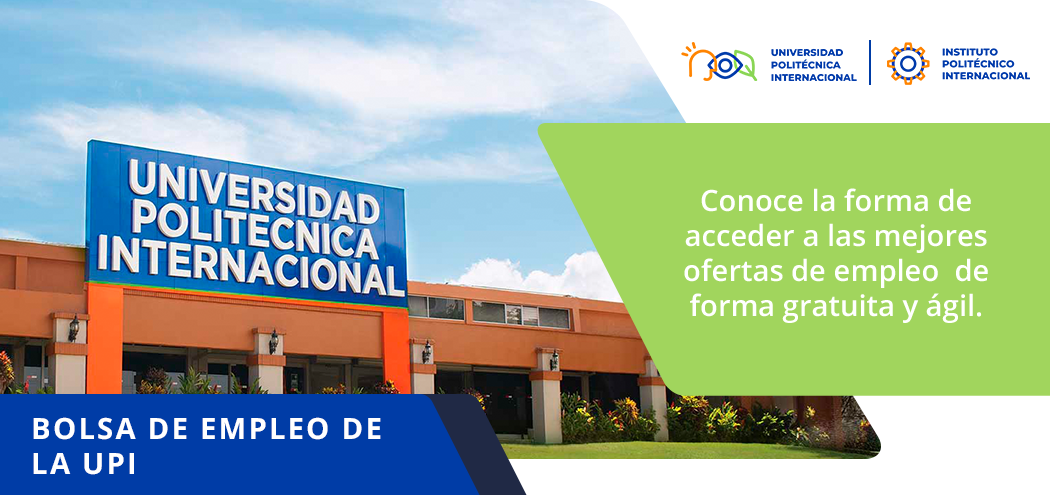 UNIVERSIDAD POLITÉCNICA INTERNACIONAL

INSTITUTO POLITÉCNICO INTERNACIONAL

UNIVERSIDAD POLITECNICA INTERNACIONAL

Conoce la forma de acceder a las mejores ofertas de empleo de forma gratuita y ágil.

BOLSA DE EMPLEO DE LA UPI